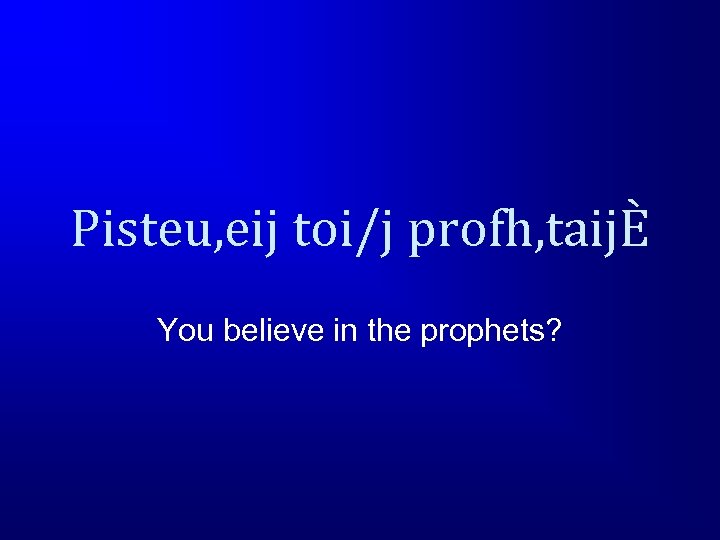 Pisteu,eij toi/j profh,taijÈ

You believe in the prophets?